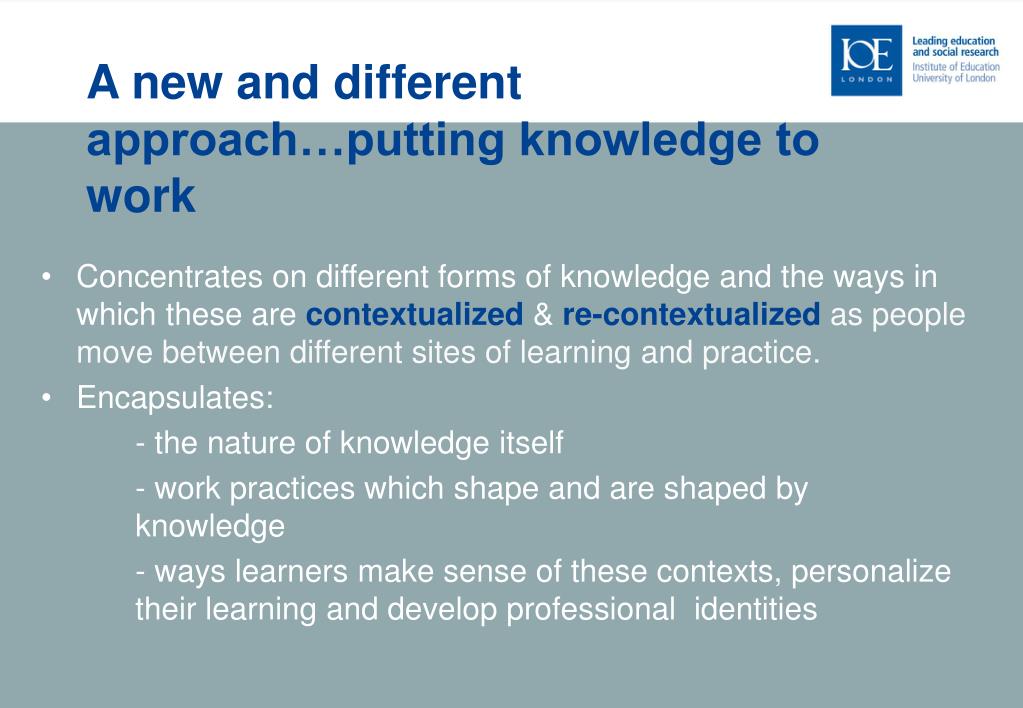 A new and different approach…putting knowledge to work

IOE
LONDON

Leading education and social research
Institute of Education
University of London

• Concentrates on different forms of knowledge and the ways in which these are contextualized & re-contextualized as people move between different sites of learning and practice.
• Encapsulates:

- the nature of knowledge itself

- work practices which shape and are shaped by knowledge

- ways learners make sense of these contexts, personalize their learning and develop professional identities